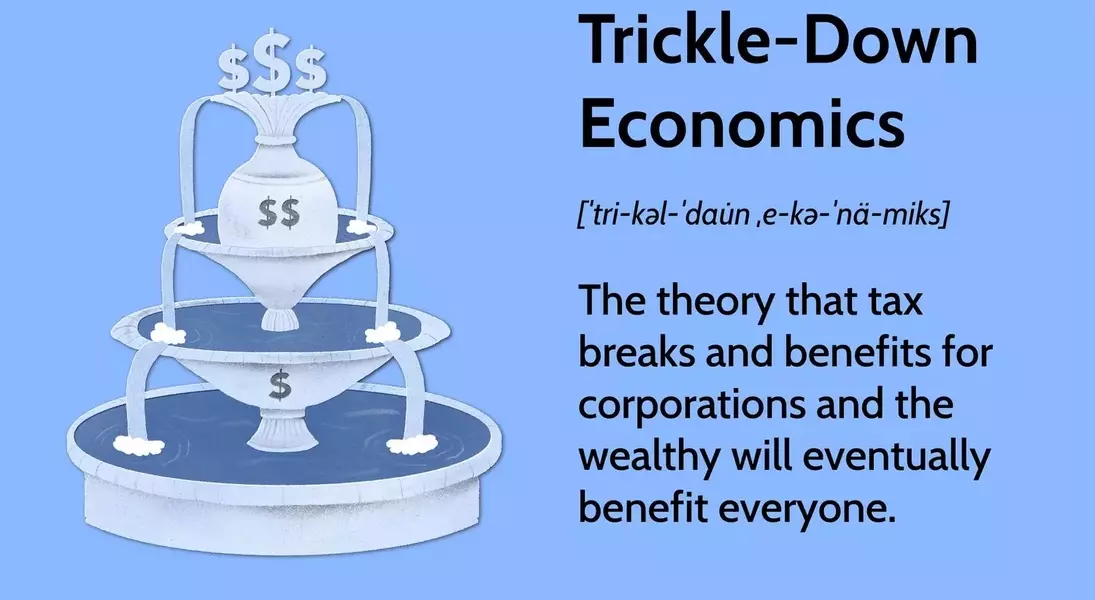 $$$

$$

$

Trickle-Down Economics

[ˈtri-kəl-ˈdau̇n ˌe-kə-ˈnä-miks]

The theory that tax breaks and benefits for corporations and the wealthy will eventually benefit everyone.